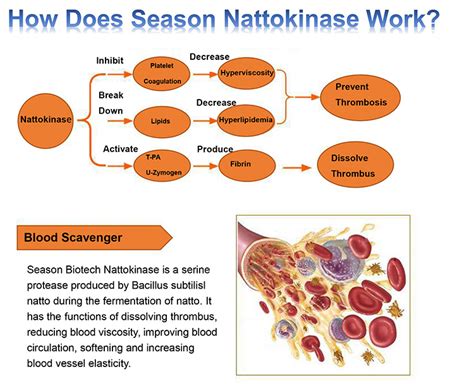 How Does Season Nattokinase Work?

Nattokinase

Inhibit

Platelet Coagulation

Decrease

Hyperviscosity

Break Down

Lipids

Decrease

Hyperlipidemia

Prevent Thrombosis

Activate

T-PA U-Zymogen

Produce

Fibrin

Dissolve Thrombus

Blood Scavenger

Season Biotech Nattokinase is a serine protease produced by Bacillus subtilisl natto during the fermentation of natto. It has the functions of dissolving thrombus, reducing blood viscosity, improving blood circulation, softening and increasing blood vessel elasticity.